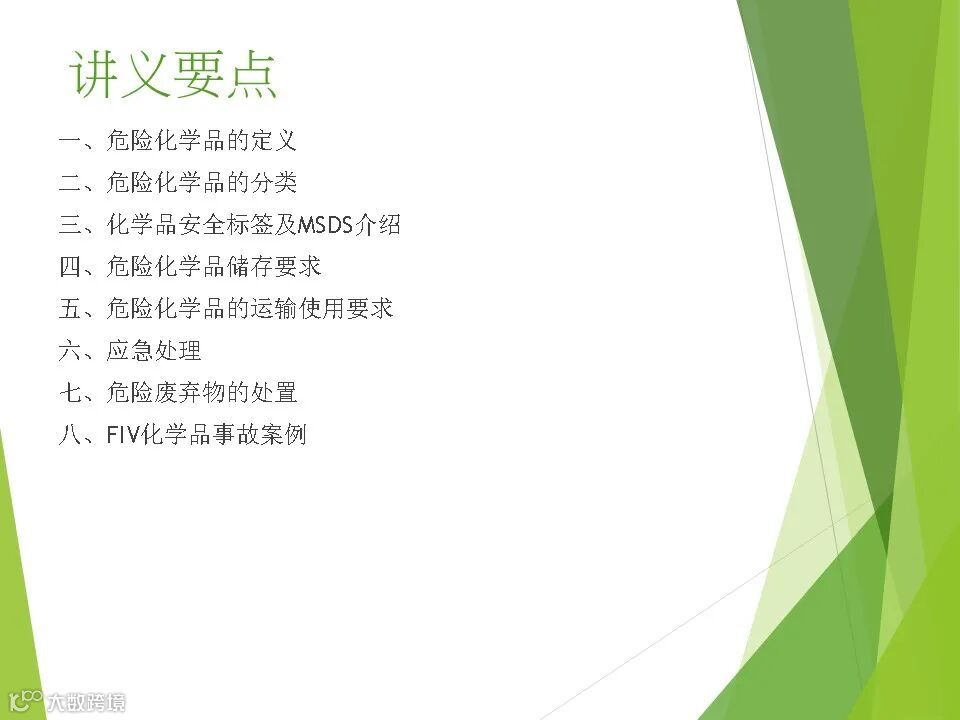 讲义要点

一、危险化学品的定义
二、危险化学品的分类
三、化学品安全标签及MSDS介绍
四、危险化学品储存要求
五、危险化学品的运输使用要求
六、应急处理
七、危险废弃物的处置
八、FIV化学品事故案例

大数跨境